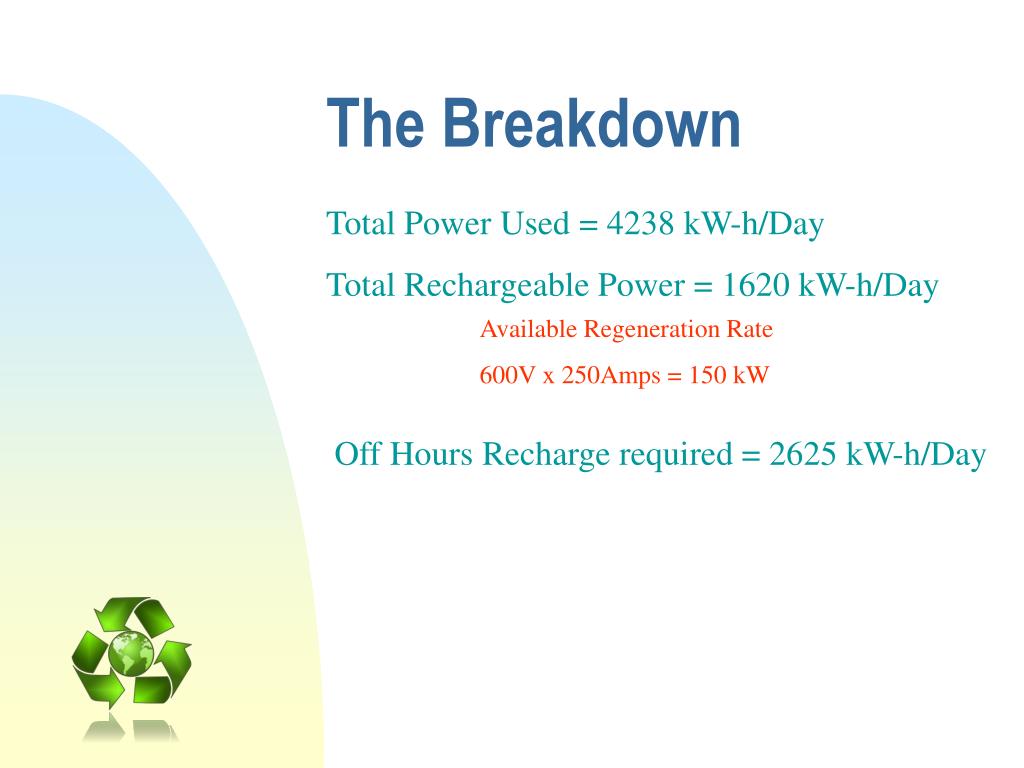 The Breakdown

Total Power Used = 4238 kW-h/Day

Total Rechargeable Power = 1620 kW-h/Day

Available Regeneration Rate

600V x 250Amps = 150 kW

Off Hours Recharge required = 2625 kW-h/Day